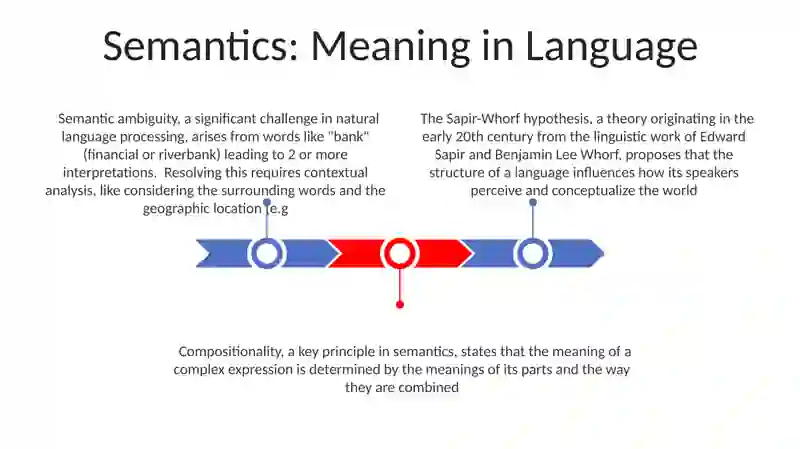 Semantics: Meaning in Language

Semantic ambiguity, a significant challenge in natural language processing, arises from words like "bank" (financial or riverbank) leading to 2 or more interpretations. Resolving this requires contextual analysis, like considering the surrounding words and the geographic location (e.g

The Sapir-Whorf hypothesis, a theory originating in the early 20th century from the linguistic work of Edward Sapir and Benjamin Lee Whorf, proposes that the structure of a language influences how its speakers perceive and conceptualize the world

Compositionality, a key principle in semantics, states that the meaning of a complex expression is determined by the meanings of its parts and the way they are combined